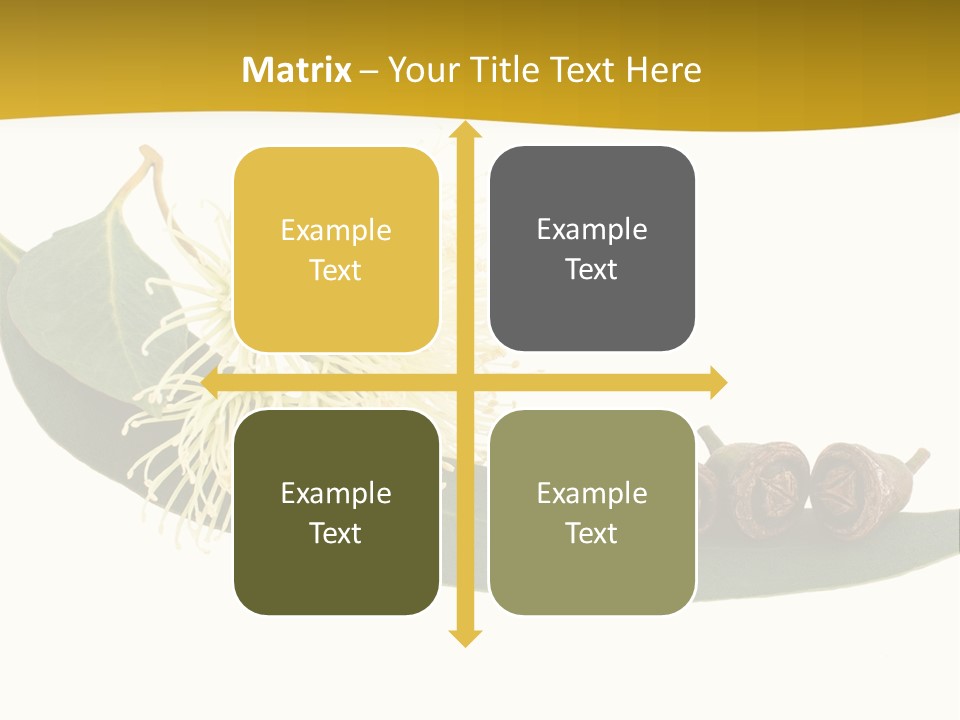 Matrix – Your Title Text Here

Example Text

Example Text

Example Text

Example Text